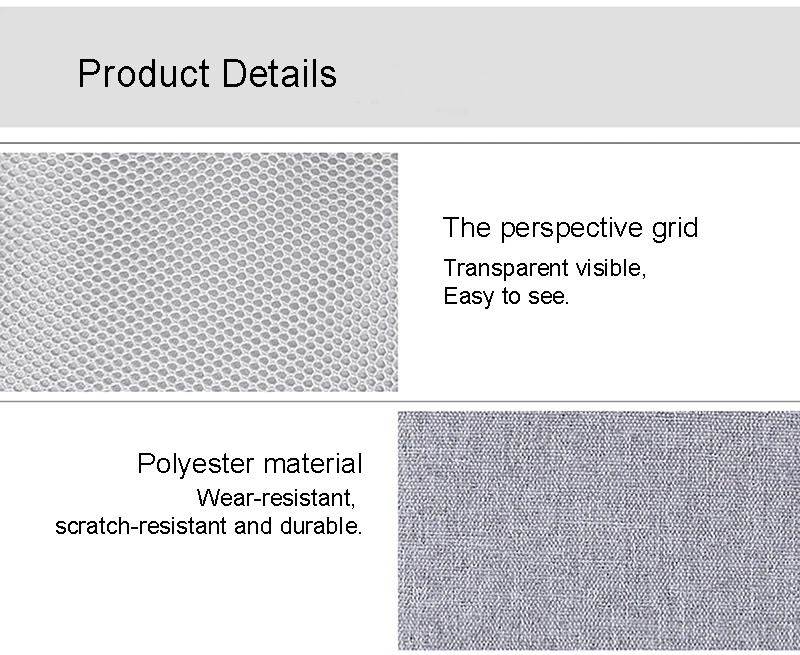 Product Details

The perspective grid
Transparent visible,
Easy to see.

Polyester material
Wear-resistant,
scratch-resistant and durable.